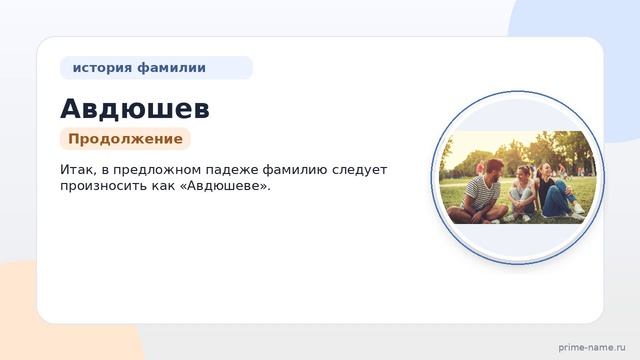 история фамилии

Авдюшев

Продолжение

Итак, в предложном падеже фамилию следует произносить как «Авдюшеве».

prime-name.ru